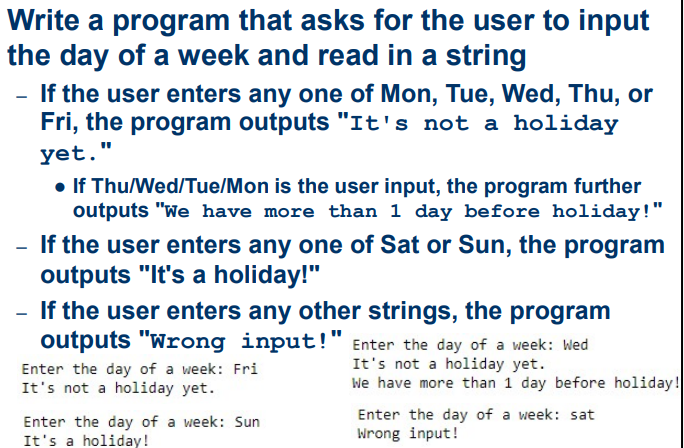 Write a program that asks for the user to input the day of a week and read in a string

– If the user enters any one of Mon, Tue, Wed, Thu, or Fri, the program outputs "It's not a holiday yet."

• If Thu/Wed/Tue/Mon is the user input, the program further outputs "We have more than 1 day before holiday!"

– If the user enters any one of Sat or Sun, the program outputs "It's a holiday!"

– If the user enters any other strings, the program outputs "Wrong input!"

Enter the day of a week: Fri
It's not a holiday yet.

Enter the day of a week: Sun
It's a holiday!

Enter the day of a week: Wed
It's not a holiday yet.
We have more than 1 day before holiday!

Enter the day of a week: sat
Wrong input!